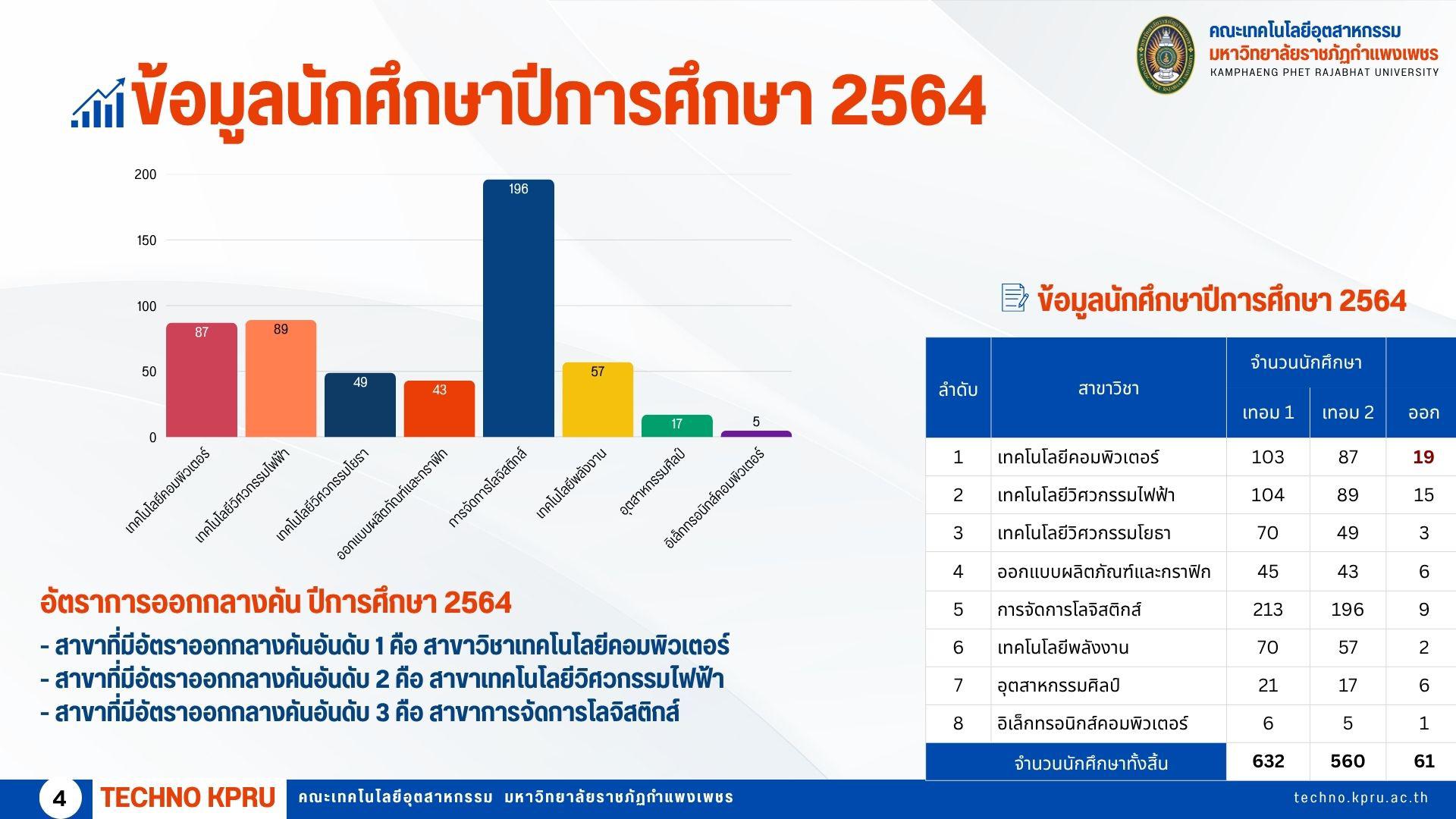 คณะเทคโนโลยีอุตสาหกรรม
มหาวิทยาลัยราชภัฏกำแพงเพชร
KAMPHAENG PHET RAJABHAT UNIVERSITY

ข้อมูลนักศึกษาปีการศึกษา 2564

200
150
100
50
0

87
89
49
43
196
57
17
5

เทคโนโลยีคอมพิวเตอร์
เทคโนโลยีวิศวกรรมไฟฟ้า
เทคโนโลยีวิศวกรรมโยธา
ออกแบบผลิตภัณฑ์และกราฟิก
การจัดการโลจิสติกส์
เทคโนโลยีพลังงาน
อุตสาหกรรมศิลป์
อิเล็กทรอนิกส์คอมพิวเตอร์

อัตราการออกกลางคัน ปีการศึกษา 2564
- สาขาที่มีอัตราออกกลางคันอันดับ 1 คือ สาขาวิชาเทคโนโลยีคอมพิวเตอร์
- สาขาที่มีอัตราออกกลางคันอันดับ 2 คือ สาขาเทคโนโลยีวิศวกรรมไฟฟ้า
- สาขาที่มีอัตราออกกลางคันอันดับ 3 คือ สาขาการจัดการโลจิสติกส์

ข้อมูลนักศึกษาปีการศึกษา 2564

| ลำดับ | สาขาวิชา | จำนวนนักศึกษา เทอม 1 | จำนวนนักศึกษา เทอม 2 | ออก |
|---|---|---|---|---|
| 1 | เทคโนโลยีคอมพิวเตอร์ | 103 | 87 | 19 |
| 2 | เทคโนโลยีวิศวกรรมไฟฟ้า | 104 | 89 | 15 |
| 3 | เทคโนโลยีวิศวกรรมโยธา | 70 | 49 | 3 |
| 4 | ออกแบบผลิตภัณฑ์และกราฟิก | 45 | 43 | 6 |
| 5 | การจัดการโลจิสติกส์ | 213 | 196 | 9 |
| 6 | เทคโนโลยีพลังงาน | 70 | 57 | 2 |
| 7 | อุตสาหกรรมศิลป์ | 21 | 17 | 6 |
| 8 | อิเล็กทรอนิกส์คอมพิวเตอร์ | 6 | 5 | 1 |
| จำนวนนักศึกษาทั้งสิ้น | | 632 | 560 | 61 |

4 TECHNO KPRU คณะเทคโนโลยีอุตสาหกรรม มหาวิทยาลัยราชภัฏกำแพงเพชร techno.kpru.ac.th